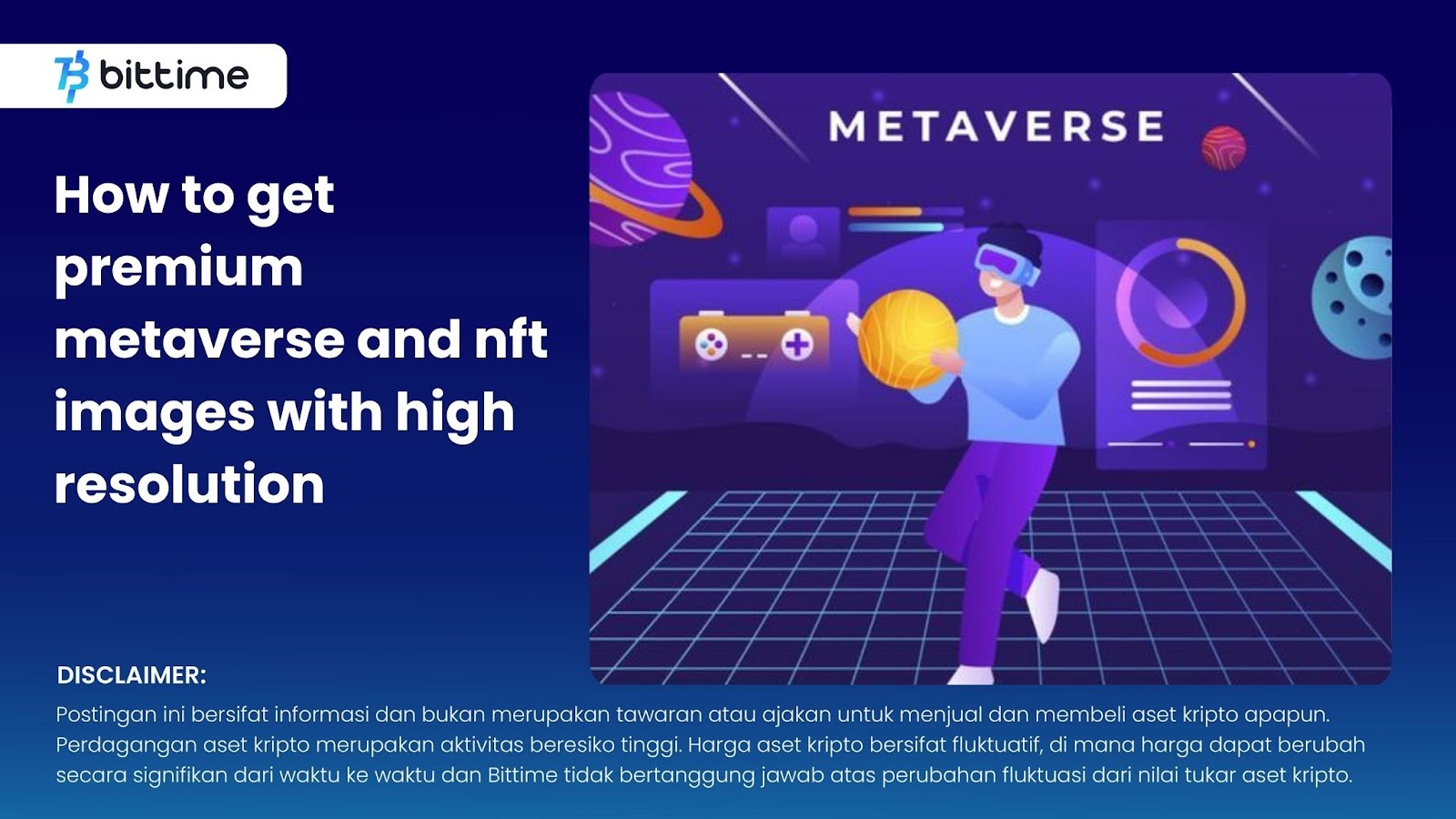 bittime

How to get premium metaverse and nft images with high resolution

METAVERSE

DISCLAIMER:
Postingan ini bersifat informasi dan bukan merupakan tawaran atau ajakan untuk menjual dan membeli aset kripto apapun. Perdagangan aset kripto merupakan aktivitas beresiko tinggi. Harga aset kripto bersifat fluktuatif, di mana harga dapat berubah secara signifikan dari waktu ke waktu dan Bittime tidak bertanggung jawab atas perubahan fluktuasi dari nilai tukar aset kripto.